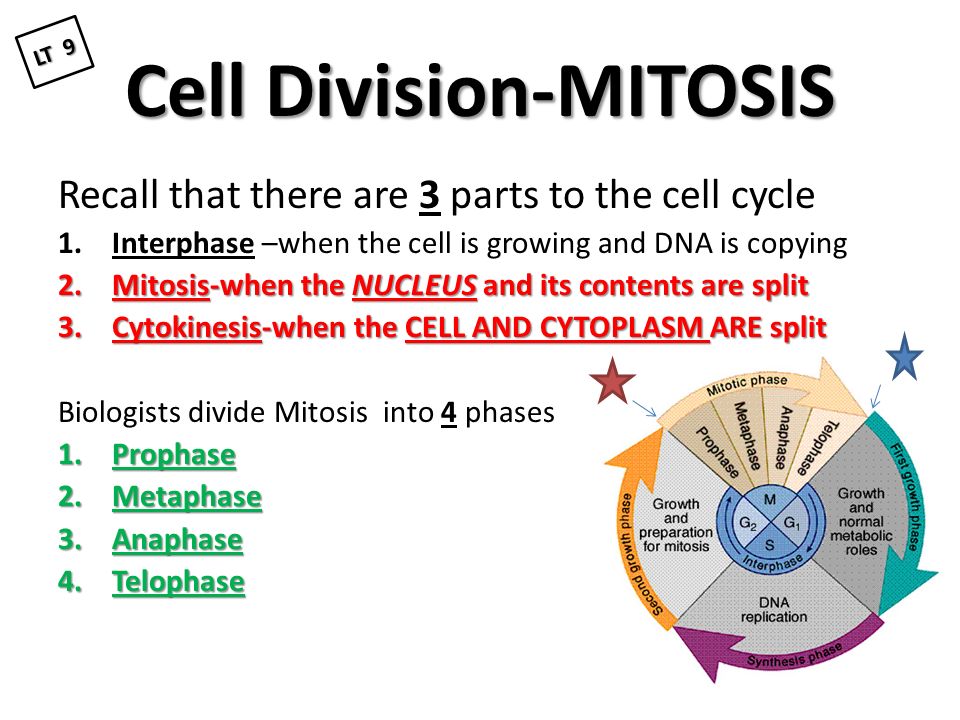 LT 9

Cell Division-MITOSIS

Recall that there are 3 parts to the cell cycle
1. Interphase –when the cell is growing and DNA is copying
2. Mitosis-when the NUCLEUS and its contents are split
3. Cytokinesis-when the CELL AND CYTOPLASM ARE split

Biologists divide Mitosis into 4 phases
1. Prophase
2. Metaphase
3. Anaphase
4. Telophase

Mitotic phase
Prophase
Metaphase
Anaphase
Telophase
First growth phase
Growth and normal metabolic roles
M
$G_2$
$G_1$
S
Interphase
Growth and preparation for mitosis
Second growth phase
DNA replication
Synthesis phase